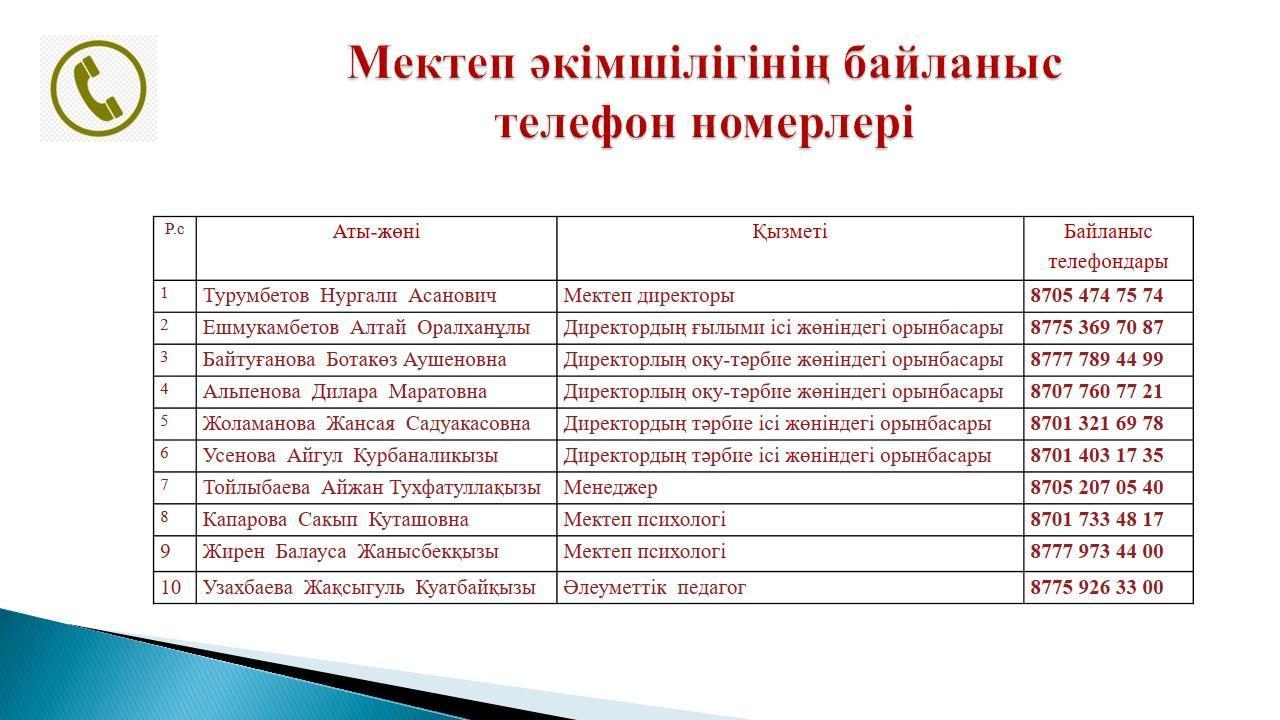 Мектеп әкімшілігінің байланыс телефон номерлері

| Р.с | Аты-жөні | Қызметі | Байланыс телефондары |
|---|---|---|---|
| 1 | Турумбетов Нургали Асанович | Мектеп директоры | 8705 474 75 74 |
| 2 | Ешмукамбетов Алтай Оралханұлы | Директордың ғылыми ісі жөніндегі орынбасары | 8775 369 70 87 |
| 3 | Байтуғанова Ботакөз Аушеновна | Директорлың оқу-тәрбие жөніндегі орынбасары | 8777 789 44 99 |
| 4 | Альпенова Дилара Маратовна | Директорлың оқу-тәрбие жөніндегі орынбасары | 8707 760 77 21 |
| 5 | Жоламанова Жансая Садуакасовна | Директордың тәрбие ісі жөніндегі орынбасары | 8701 321 69 78 |
| 6 | Усенова Айгул Курбаналикызы | Директордың тәрбие ісі жөніндегі орынбасары | 8701 403 17 35 |
| 7 | Тойлыбаева Айжан Тухфатуллақызы | Менеджер | 8705 207 05 40 |
| 8 | Капарова Сакып Куташовна | Мектеп психологі | 8701 733 48 17 |
| 9 | Жирен Балауса Жанысбекқызы | Мектеп психологі | 8777 973 44 00 |
| 10 | Узахбаева Жақсыгуль Куатбайқызы | Әлеуметтік педагог | 8775 926 33 00 |